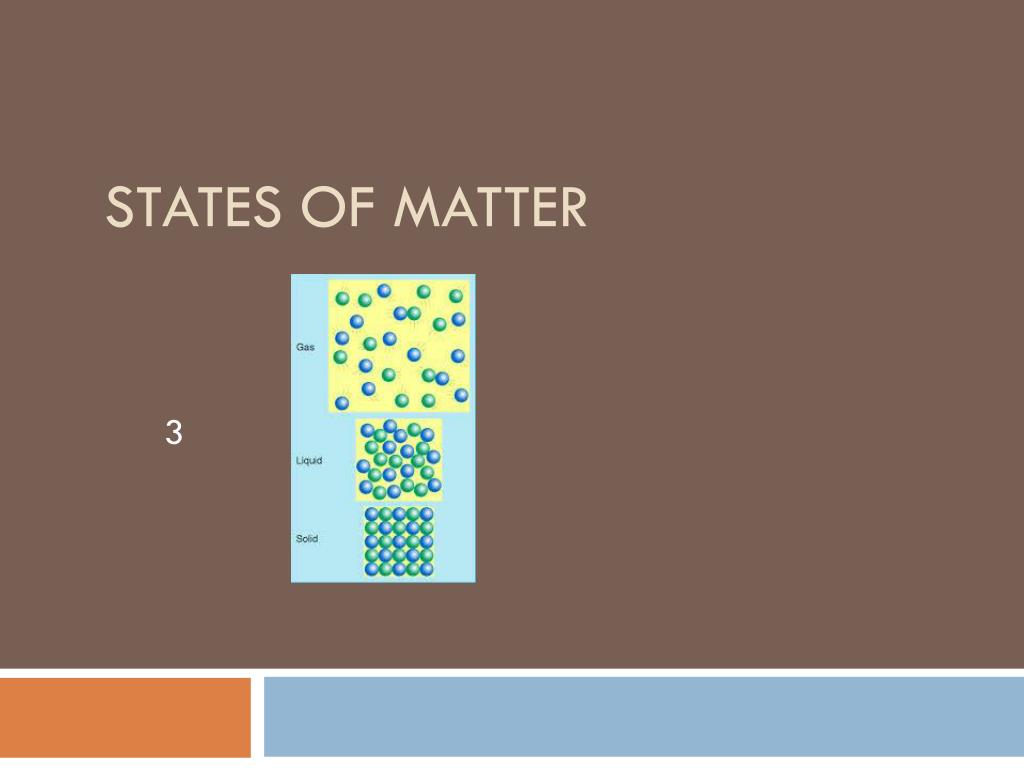 STATES OF MATTER

3

Gas

Liquid

Solid